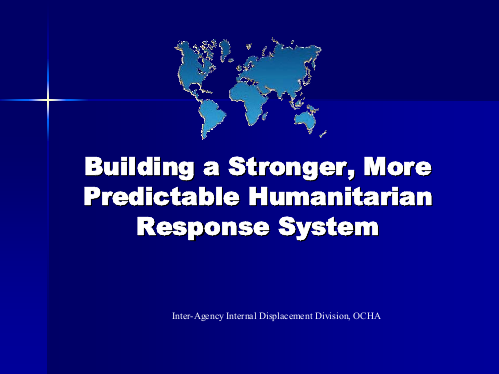 Building a Stronger, More Predictable Humanitarian Response System

Inter-Agency Internal Displacement Division, OCHA